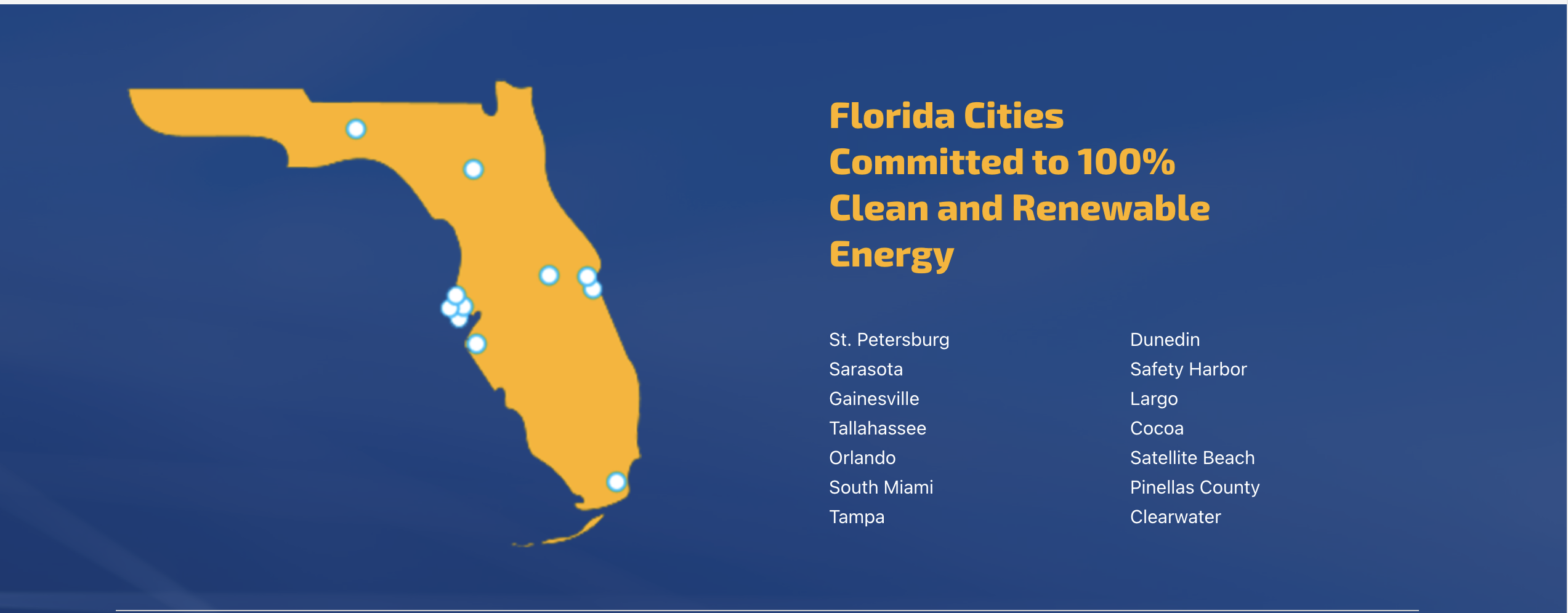 Florida Cities Committed to 100% Clean and Renewable Energy

St. Petersburg
Sarasota
Gainesville
Tallahassee
Orlando
South Miami
Tampa

Dunedin
Safety Harbor
Largo
Cocoa
Satellite Beach
Pinellas County
Clearwater